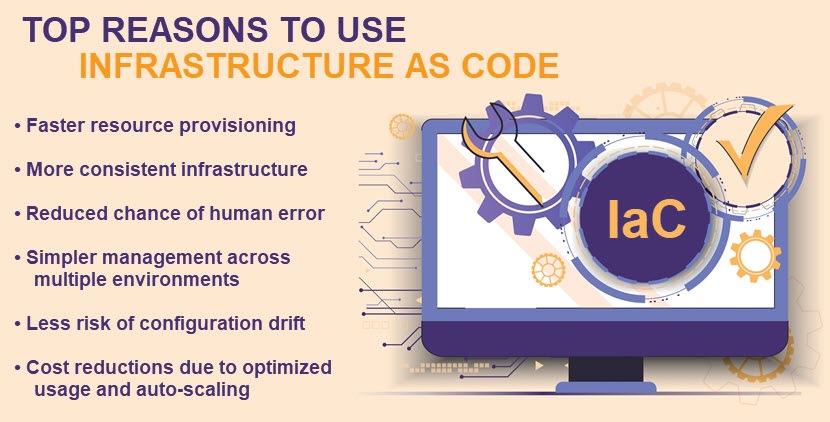 TOP REASONS TO USE
INFRASTRUCTURE AS CODE

• Faster resource provisioning

• More consistent infrastructure

• Reduced chance of human error

• Simpler management across multiple environments

• Less risk of configuration drift

• Cost reductions due to optimized usage and auto-scaling

IaC